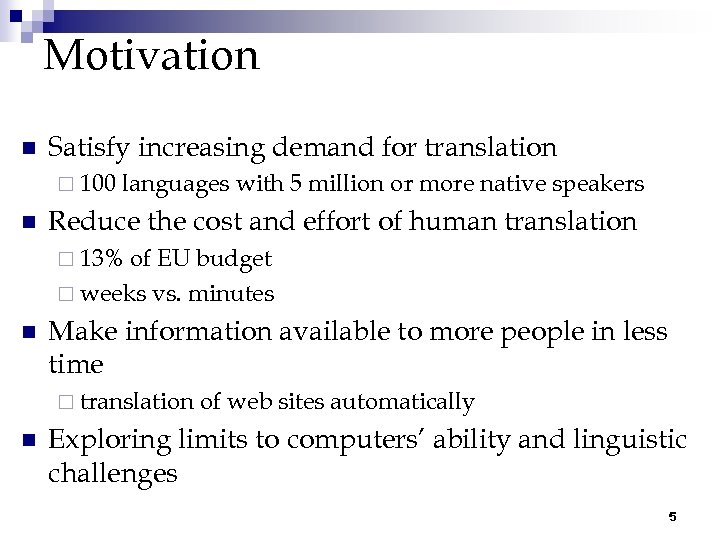 Motivation

■ Satisfy increasing demand for translation
□ 100 languages with 5 million or more native speakers

■ Reduce the cost and effort of human translation
□ 13% of EU budget
□ weeks vs. minutes

■ Make information available to more people in less time
□ translation of web sites automatically

■ Exploring limits to computers' ability and linguistic challenges

5